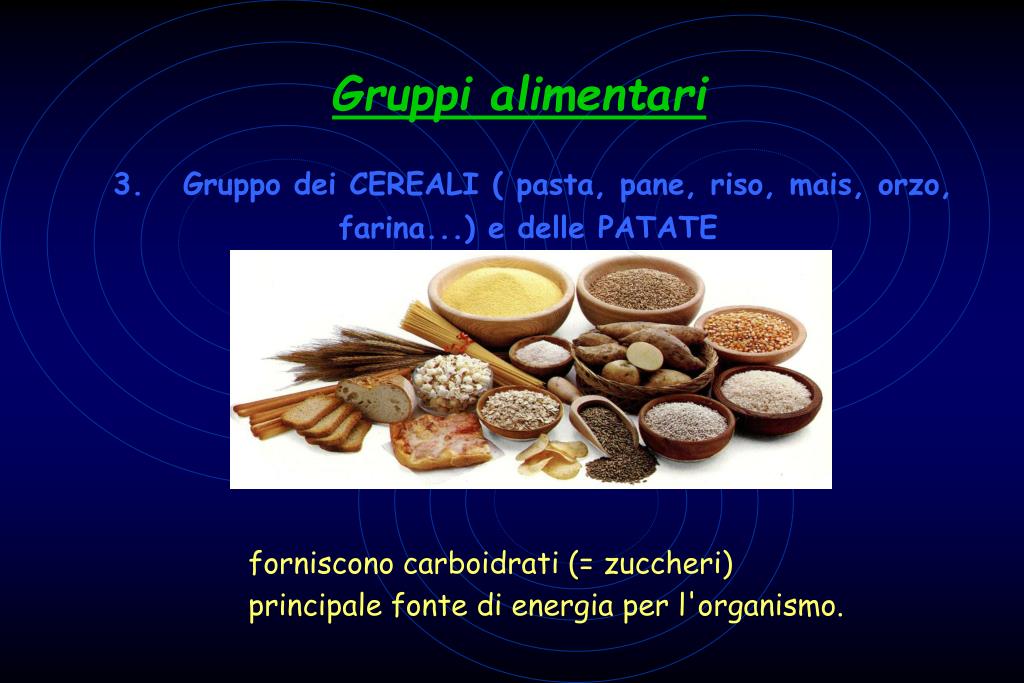 Gruppi alimentari

3. Gruppo dei CEREALI ( pasta, pane, riso, mais, orzo, farina...) e delle PATATE

forniscono carboidrati (= zuccheri)
principale fonte di energia per l'organismo.